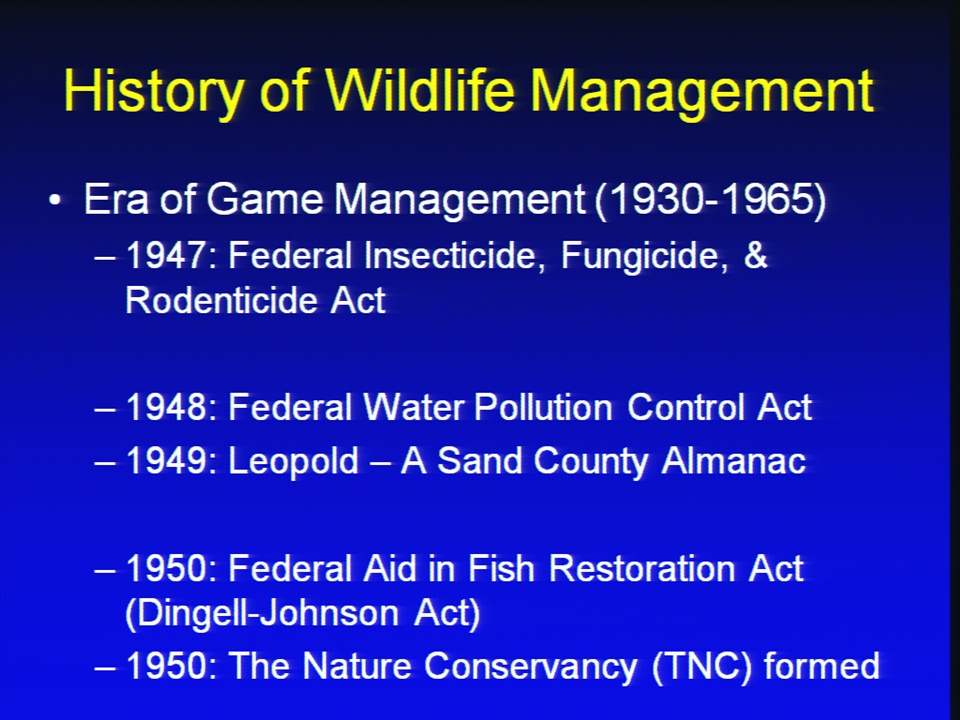 History of Wildlife Management

• Era of Game Management (1930-1965)

– 1947: Federal Insecticide, Fungicide, & Rodenticide Act

– 1948: Federal Water Pollution Control Act

– 1949: Leopold – A Sand County Almanac

– 1950: Federal Aid in Fish Restoration Act (Dingell-Johnson Act)

– 1950: The Nature Conservancy (TNC) formed